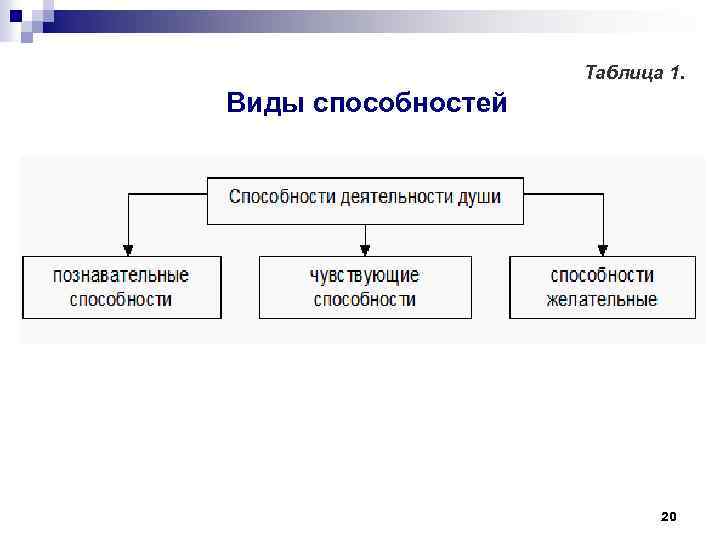 Таблица 1.

Виды способностей

Способности деятельности души

познавательные способности

чувствующие способности

способности желательные

20